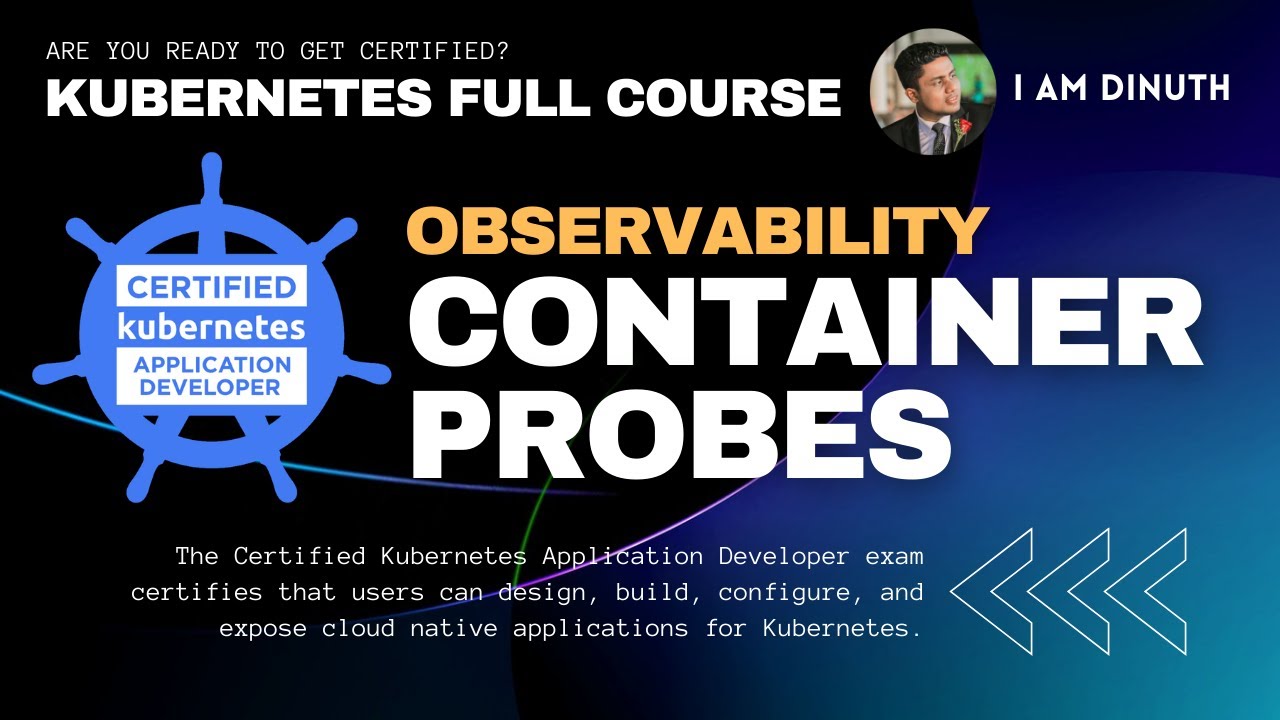 ARE YOU READY TO GET CERTIFIED?
KUBERNETES FULL COURSE

I AM DINUTH

CERTIFIED
kubernetes
APPLICATION DEVELOPER

OBSERVABILITY
CONTAINER PROBES

The Certified Kubernetes Application Developer exam certifies that users can design, build, configure, and expose cloud native applications for Kubernetes.